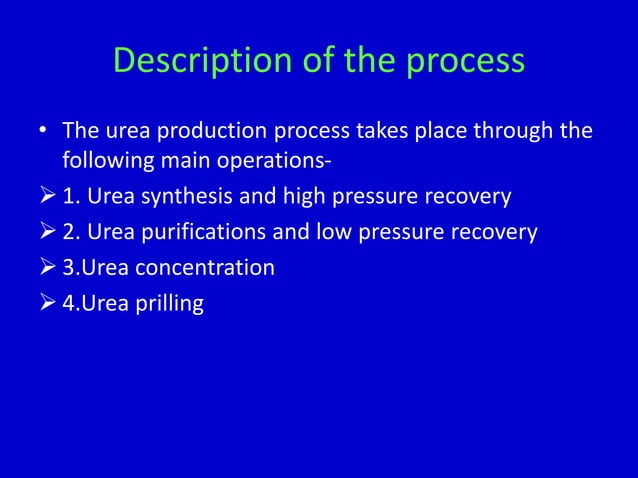 Description of the process

• The urea production process takes place through the following main operations-

➢ 1. Urea synthesis and high pressure recovery

➢ 2. Urea purifications and low pressure recovery

➢ 3.Urea concentration

➢ 4.Urea prilling